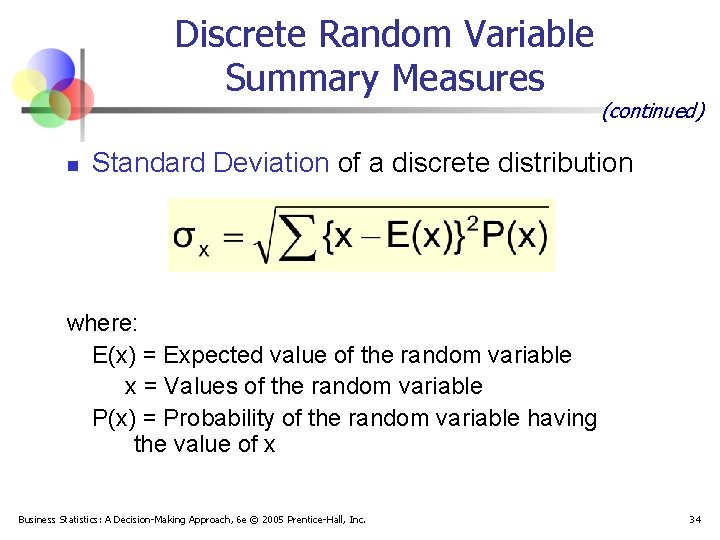 Discrete Random Variable Summary Measures

(continued)

Standard Deviation of a discrete distribution

$\sigma_x = \sqrt{\sum \{x - E(x)\}^2 P(x)}$

where:
E(x) = Expected value of the random variable
x = Values of the random variable
P(x) = Probability of the random variable having the value of x

Business Statistics: A Decision-Making Approach, 6e © 2005 Prentice-Hall, Inc.

34